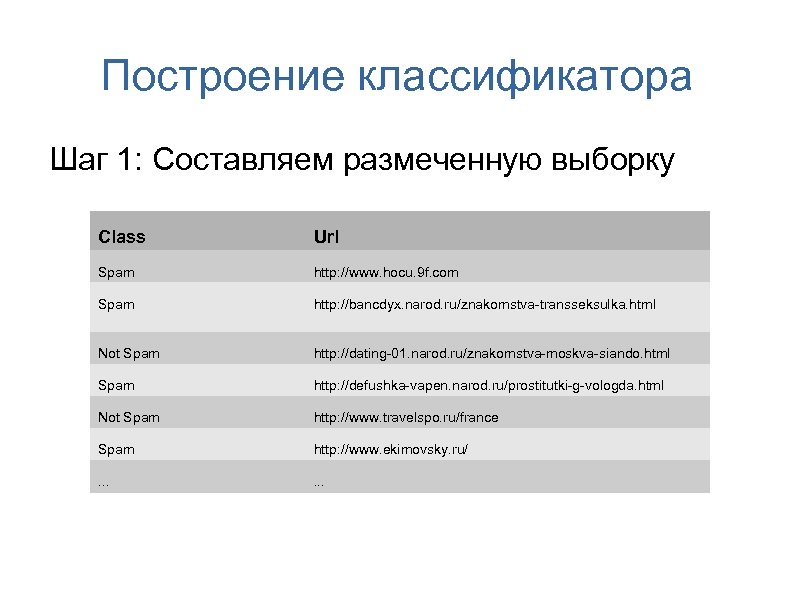 Построение классификатора

Шаг 1: Составляем размеченную выборку

| Class | Url |
|---|---|
| Spam | http://www.hocu.9f.com |
| Spam | http://bancdyx.narod.ru/znakomstva-transseksulka.html |
| Not Spam | http://dating-01.narod.ru/znakomstva-moskva-siando.html |
| Spam | http://defushka-vapen.narod.ru/prostitutki-g-vologda.html |
| Not Spam | http://www.travelspo.ru/france |
| Spam | http://www.ekimovsky.ru/ |
| ... | ... |